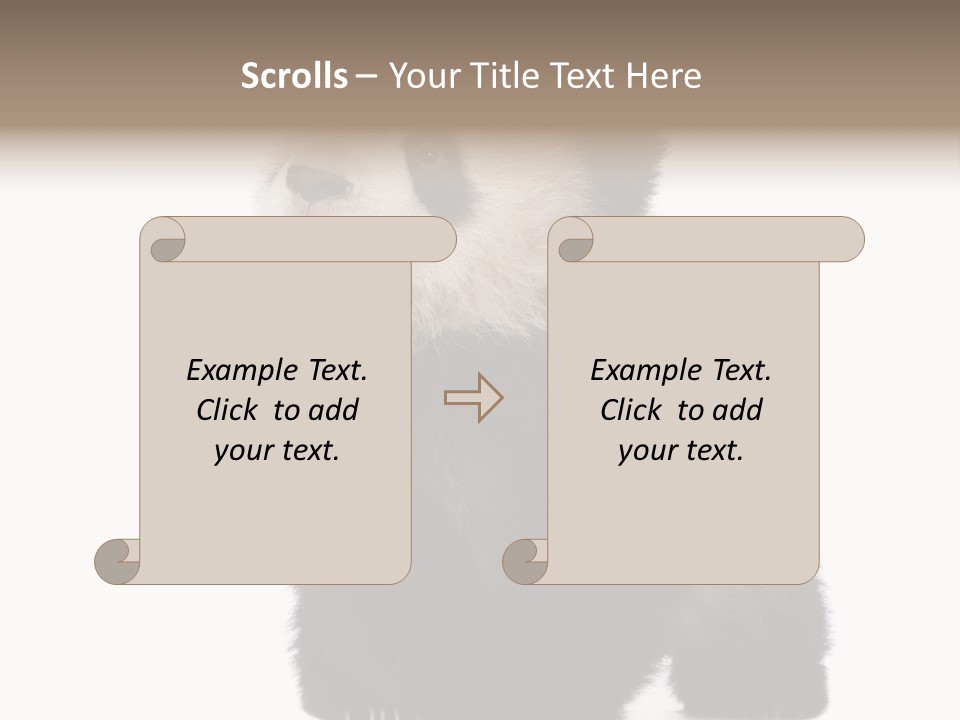 Scrolls – Your Title Text Here

Example Text. Click to add your text.

Example Text. Click to add your text.